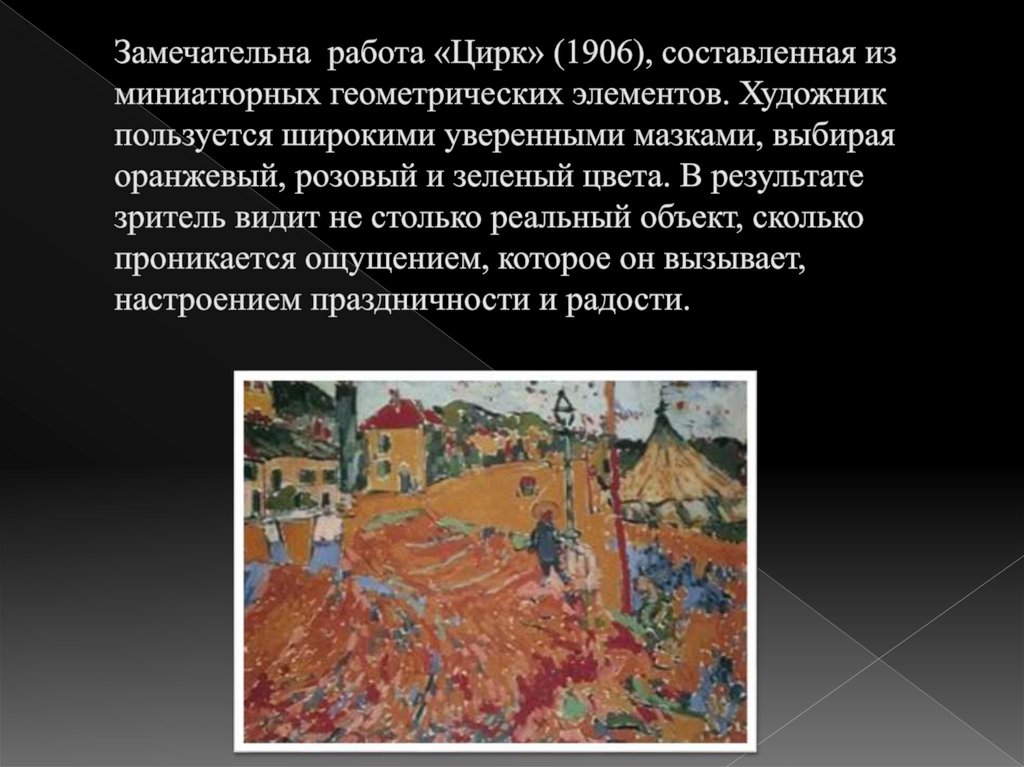 Замечательна работа «Цирк» (1906), составленная из миниатюрных геометрических элементов. Художник пользуется широкими уверенными мазками, выбирая оранжевый, розовый и зеленый цвета. В результате зритель видит не столько реальный объект, сколько проникается ощущением, которое он вызывает, настроением праздничности и радости.